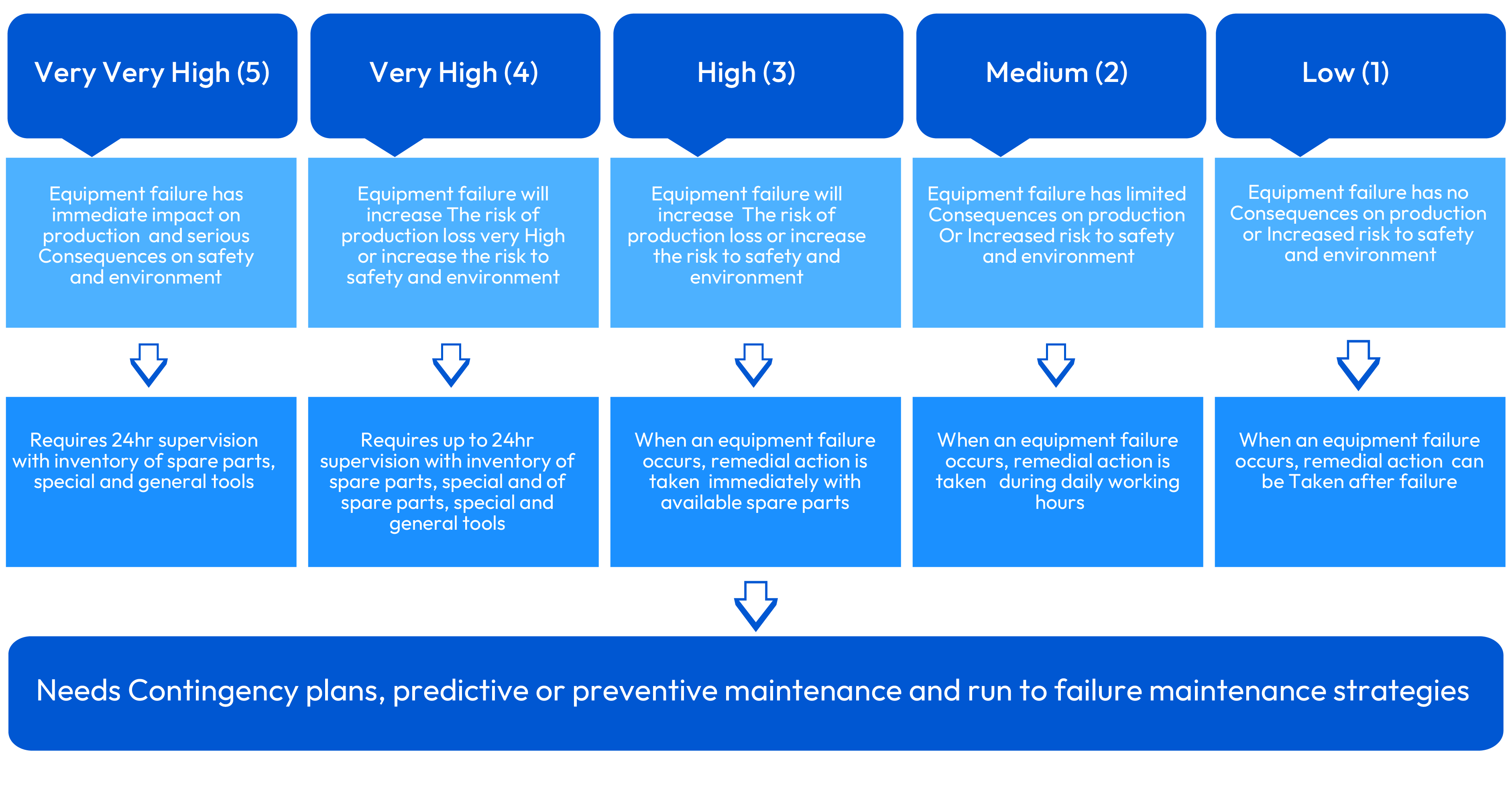 Very Very High (5)

Equipment failure has immediate impact on production and serious Consequences on safety and environment

Requires 24hr supervision with inventory of spare parts, special and general tools

Very High (4)

Equipment failure will increase The risk of production loss very High or increase the risk to safety and environment

Requires up to 24hr supervision with inventory of spare parts, special and of spare parts, special and general tools

High (3)

Equipment failure will increase The risk of production loss or increase the risk to safety and environment

When an equipment failure occurs, remedial action is taken immediately with available spare parts

Medium (2)

Equipment failure has limited Consequences on production Or Increased risk to safety and environment

When an equipment failure occurs, remedial action is taken during daily working hours

Low (1)

Equipment failure has no Consequences on production or Increased risk to safety and environment

When an equipment failure occurs, remedial action can be Taken after failure

Needs Contingency plans, predictive or preventive maintenance and run to failure maintenance strategies